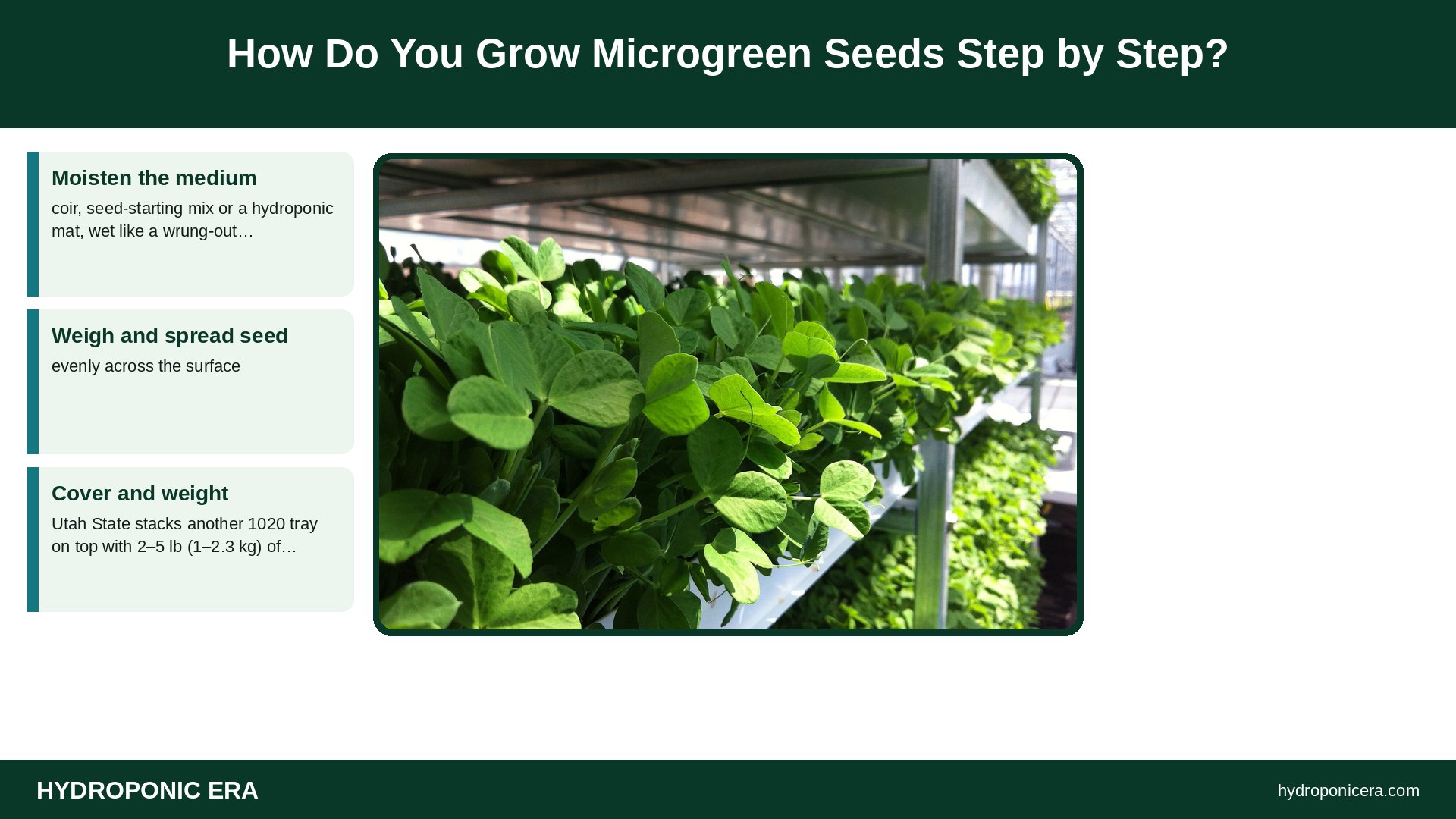 How Do You Grow Microgreen Seeds Step by Step?

Moisten the medium

coir, seed-starting mix or a hydroponic mat, wet like a wrung-out…

Weigh and spread seed

evenly across the surface

Cover and weight

Utah State stacks another 1020 tray on top with 2–5 lb (1–2.3 kg) of…

HYDROPONIC ERA

hydroponicera.com